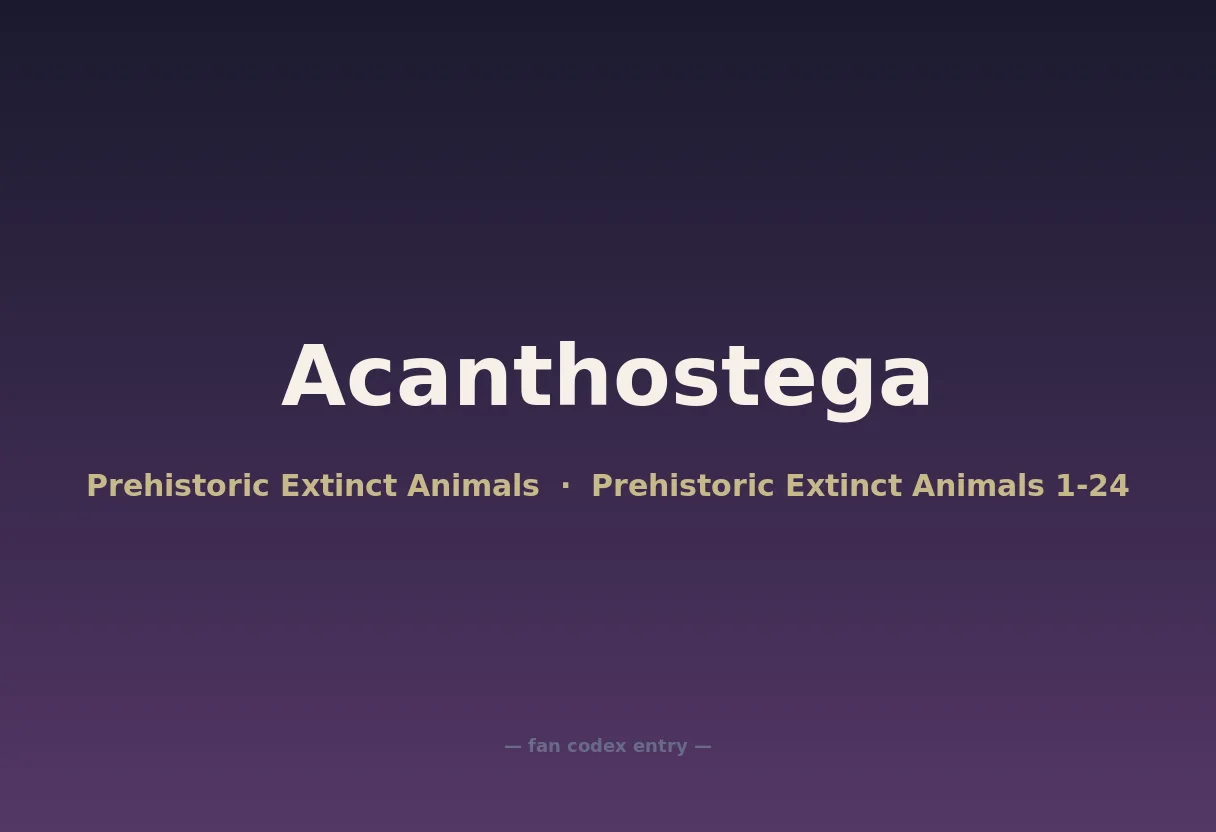 Acanthostega

Prehistoric Extinct Animals · Prehistoric Extinct Animals 1-24

— fan codex entry —